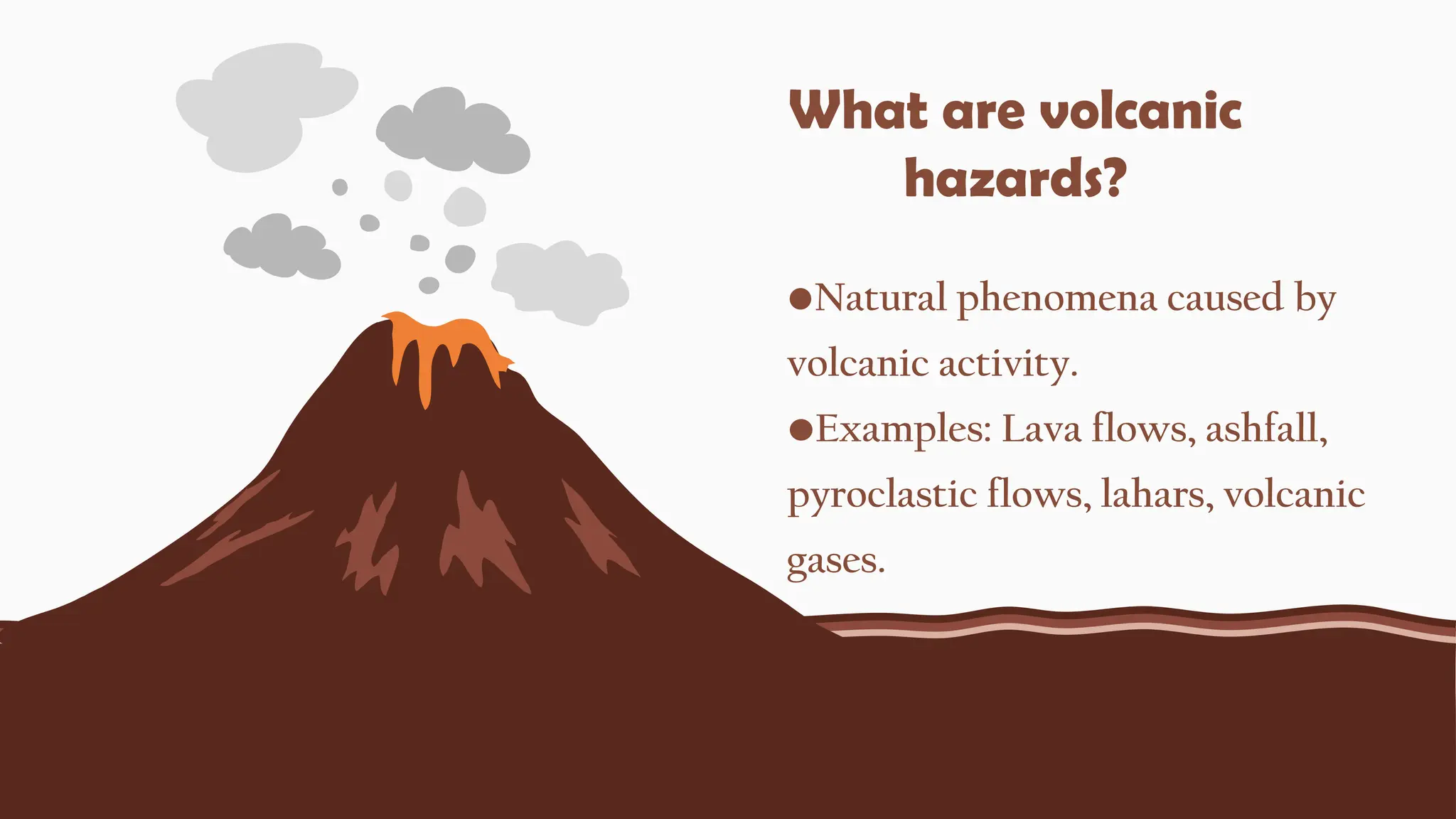 What are volcanic hazards?

●Natural phenomena caused by volcanic activity.
●Examples: Lava flows, ashfall, pyroclastic flows, lahars, volcanic gases.